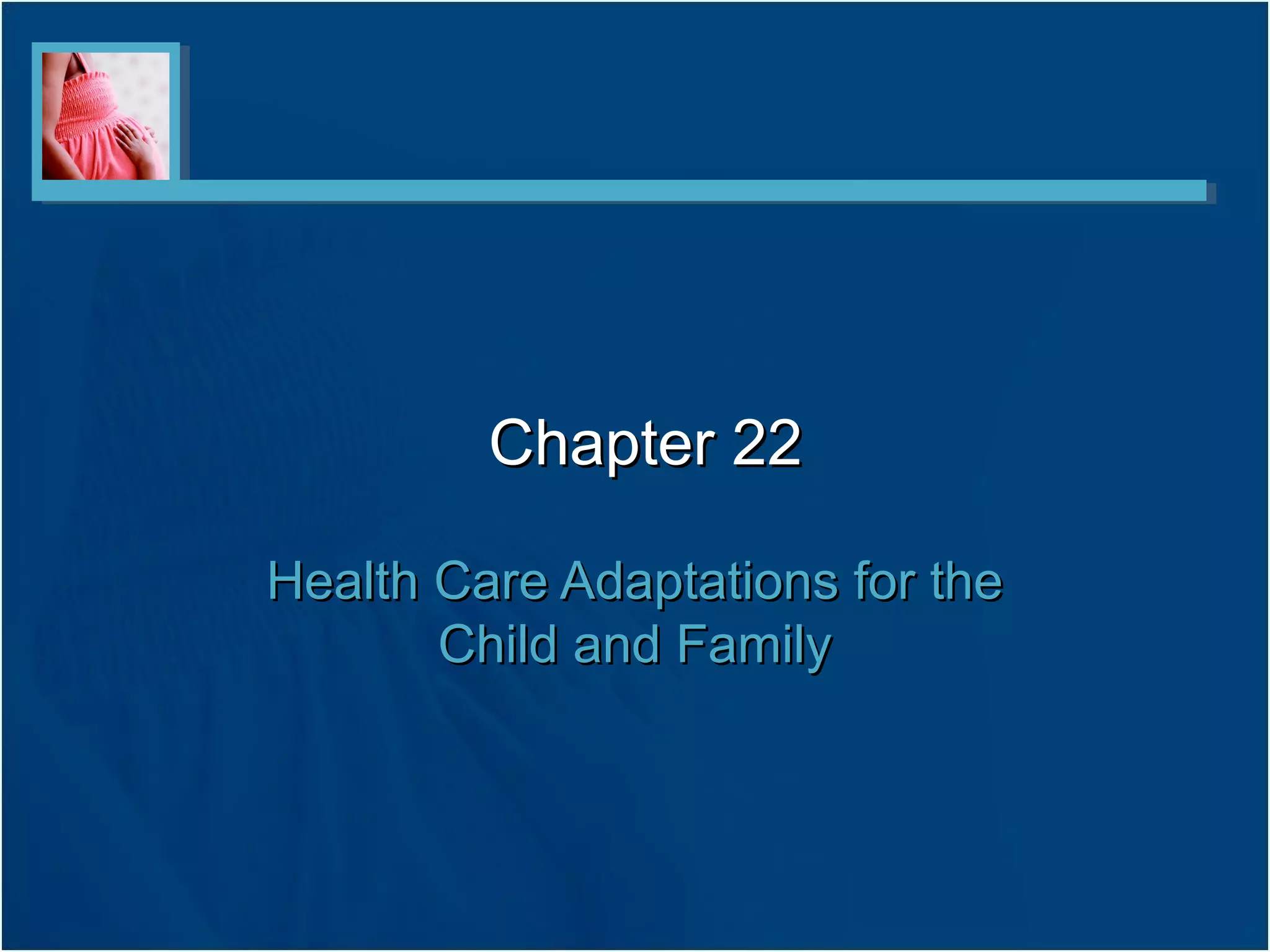 Chapter 22

Health Care Adaptations for the Child and Family